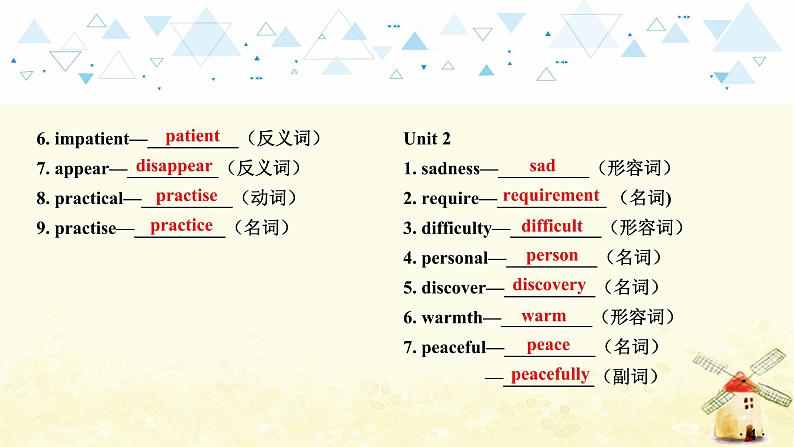 6. impatient—patient（反义词）
7. appear—disappear（反义词）
8. practical—practise（动词）
9. practise—practice（名词）

Unit 2
1. sadness—sad（形容词）
2. require—requirement（名词)
3. difficulty—difficult（形容词）
4. personal—person（名词）
5. discover—discovery（名词）
6. warmth—warm（形容词）
7. peaceful—peace（名词）
—peacefully（副词）